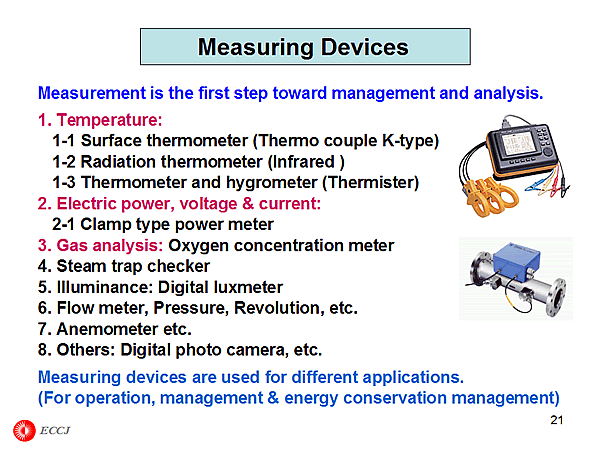 Measuring Devices

Measurement is the first step toward management and analysis.

1. Temperature:
1-1 Surface thermometer (Thermo couple K-type)
1-2 Radiation thermometer (Infrared )
1-3 Thermometer and hygrometer (Thermister)
2. Electric power, voltage & current:
2-1 Clamp type power meter
3. Gas analysis: Oxygen concentration meter
4. Steam trap checker
5. Illuminance: Digital luxmeter
6. Flow meter, Pressure, Revolution, etc.
7. Anemometer etc.
8. Others: Digital photo camera, etc.

Measuring devices are used for different applications.
(For operation, management & energy conservation management)

21

ECCJ